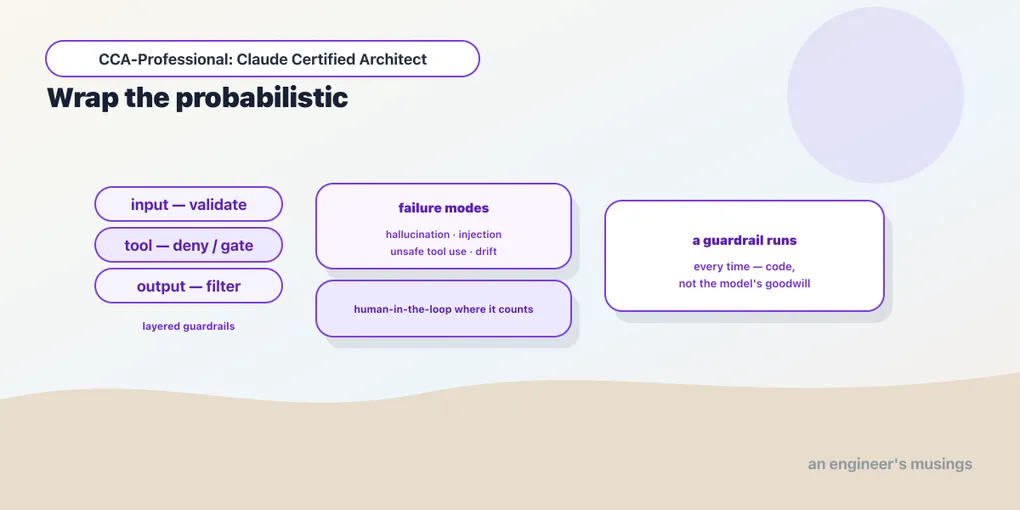 CCA-Professional: Claude Certified Architect

Wrap the probabilistic

input — validate

tool — deny / gate

output — filter

layered guardrails

failure modes

hallucination · injection
unsafe tool use · drift

human-in-the-loop where it counts

a guardrail runs

every time — code,
not the model's goodwill

an engineer's musings